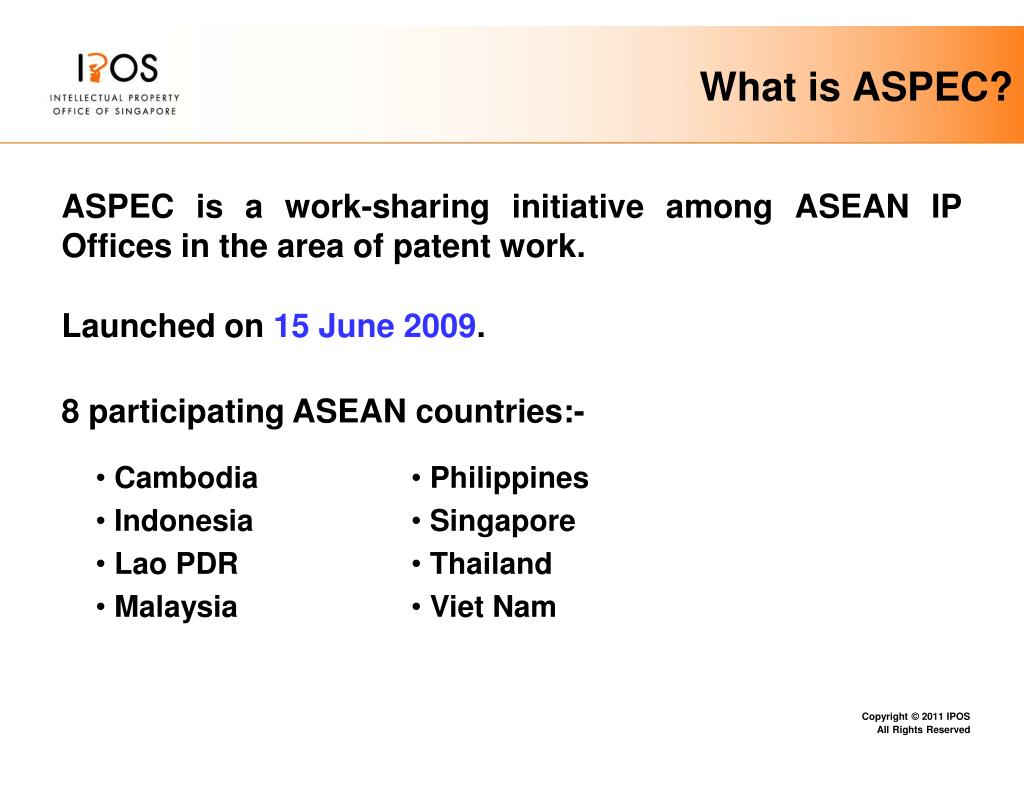 IPOS
INTELLECTUAL PROPERTY
OFFICE OF SINGAPORE

What is ASPEC?

ASPEC is a work-sharing initiative among ASEAN IP Offices in the area of patent work.

Launched on 15 June 2009.

8 participating ASEAN countries:-

• Cambodia
• Indonesia
• Lao PDR
• Malaysia

• Philippines
• Singapore
• Thailand
• Viet Nam

Copyright © 2011 IPOS
All Rights Reserved